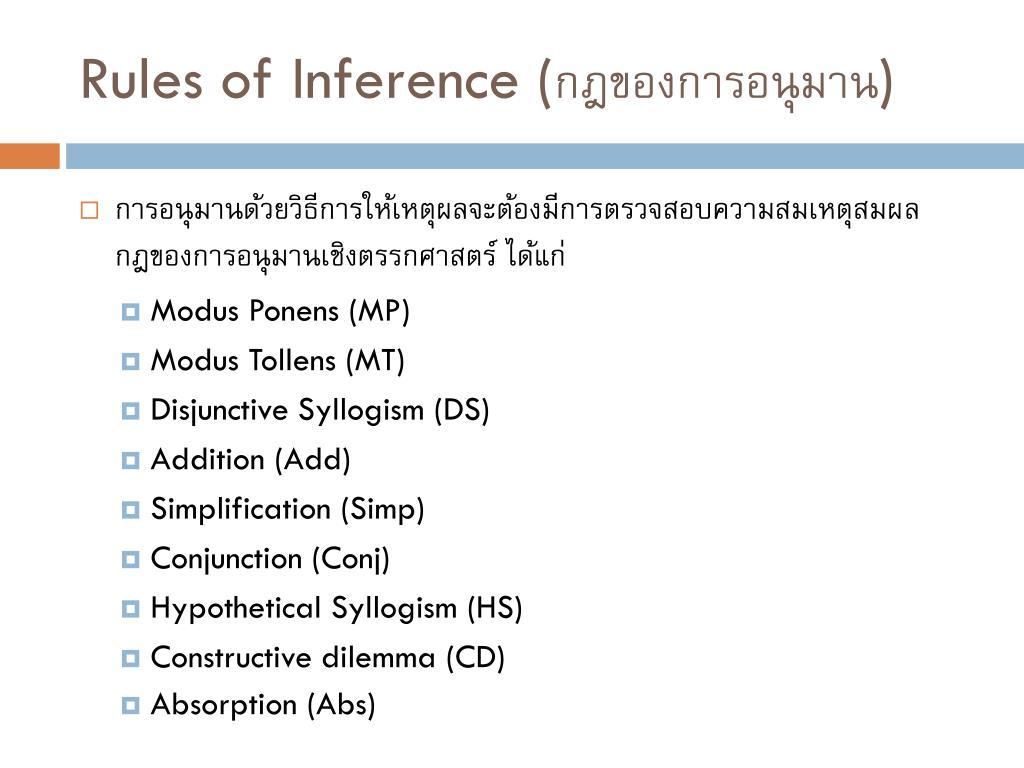 Rules of Inference (กฎของการอนุมาน)

การอนุมานด้วยวิธีการให้เหตุผลจะต้องมีการตรวจสอบความสมเหตุสมผล กฎของการอนุมานเชิงตรรกศาสตร์ ได้แก่

Modus Ponens (MP)

Modus Tollens (MT)

Disjunctive Syllogism (DS)

Addition (Add)

Simplification (Simp)

Conjunction (Conj)

Hypothetical Syllogism (HS)

Constructive dilemma (CD)

Absorption (Abs)